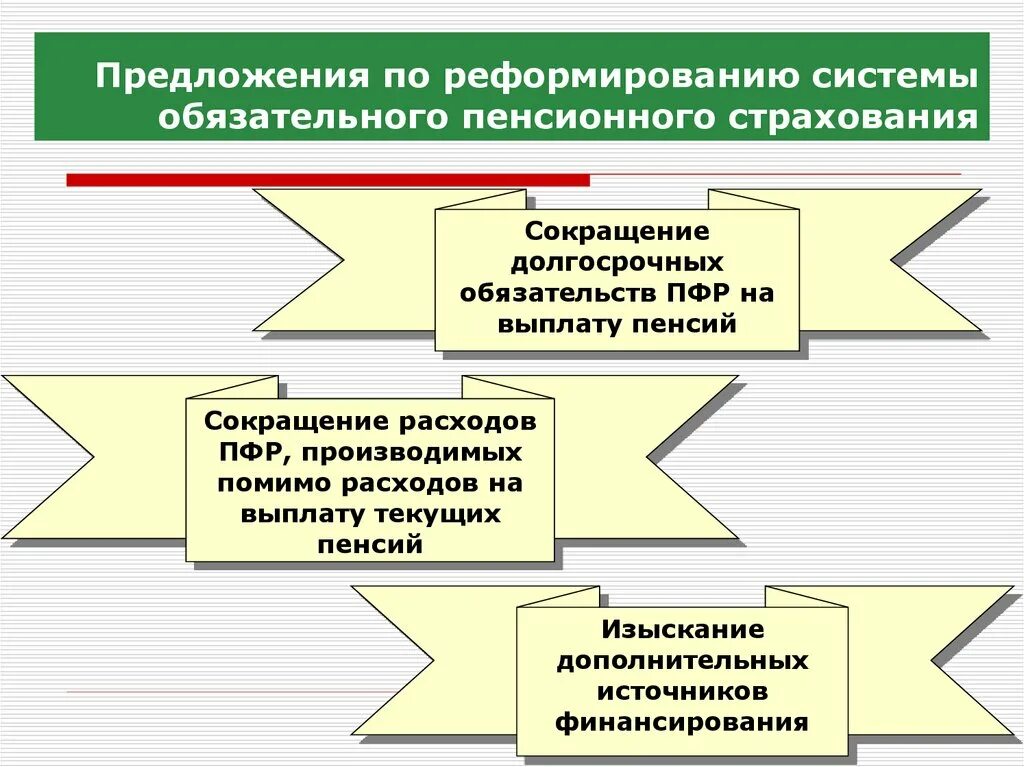 Предложения по реформированию системы обязательного пенсионного страхования

Сокращение долгосрочных обязательств ПФР на выплату пенсий

Сокращение расходов ПФР, производимых помимо расходов на выплату текущих пенсий

Изыскание дополнительных источников финансирования